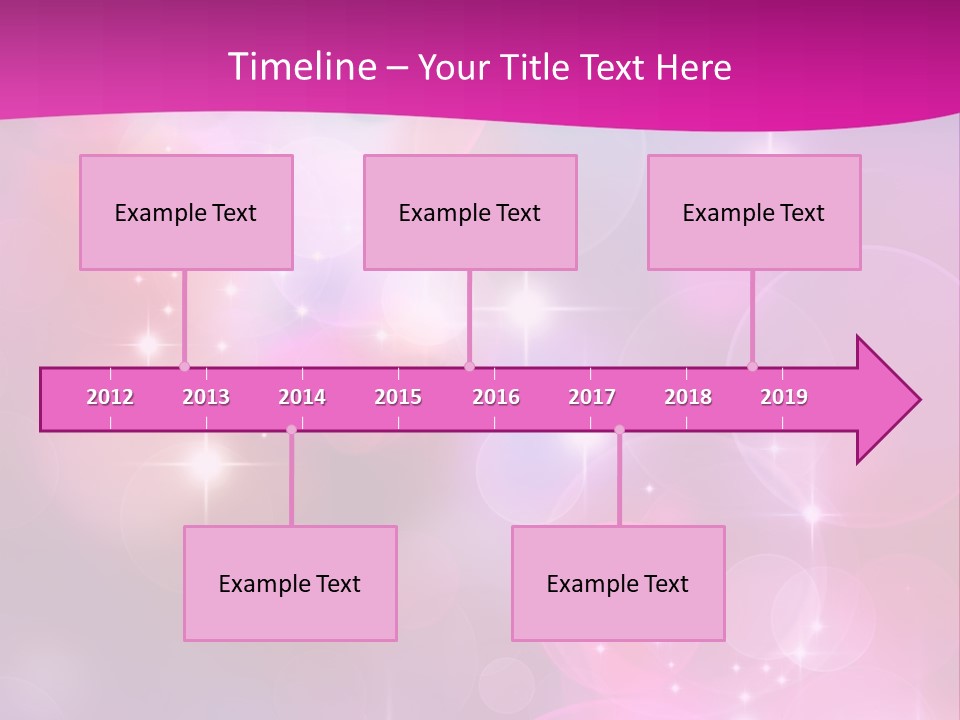 Timeline – Your Title Text Here

Example Text

Example Text

Example Text

2012 2013 2014 2015 2016 2017 2018 2019

Example Text

Example Text